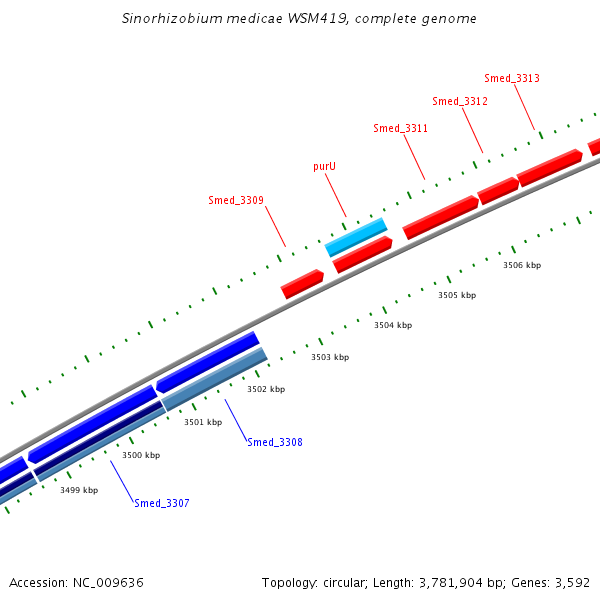 Sinorhizobium medicae WSM419, complete genome

Smed_3313
Smed_3312
Smed_3311
purU
Smed_3309

3506 kbp
3505 kbp
3504 kbp
3503 kbp
3502 kbp
3501 kbp
3500 kbp
3499 kbp

Smed_3308
Smed_3307

Accession: NC_009636
Topology: circular; Length: 3,781,904 bp; Genes: 3,592